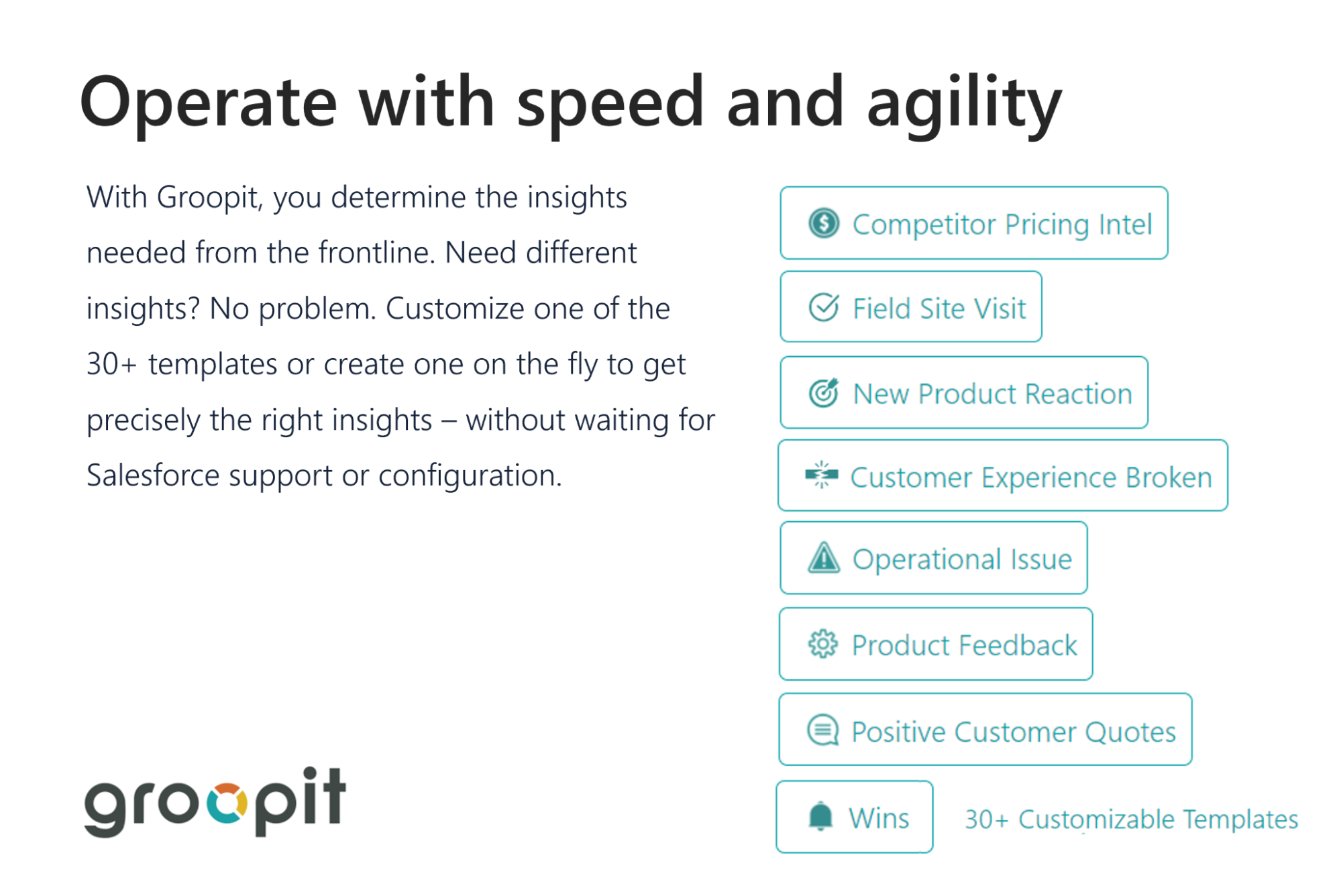 Operate with speed and agility

With Groopit, you determine the insights needed from the frontline. Need different insights? No problem. Customize one of the 30+ templates or create one on the fly to get precisely the right insights – without waiting for Salesforce support or configuration.

Competitor Pricing Intel

Field Site Visit

New Product Reaction

Customer Experience Broken

Operational Issue

Product Feedback

Positive Customer Quotes

Wins

30+ Customizable Templates

groopit